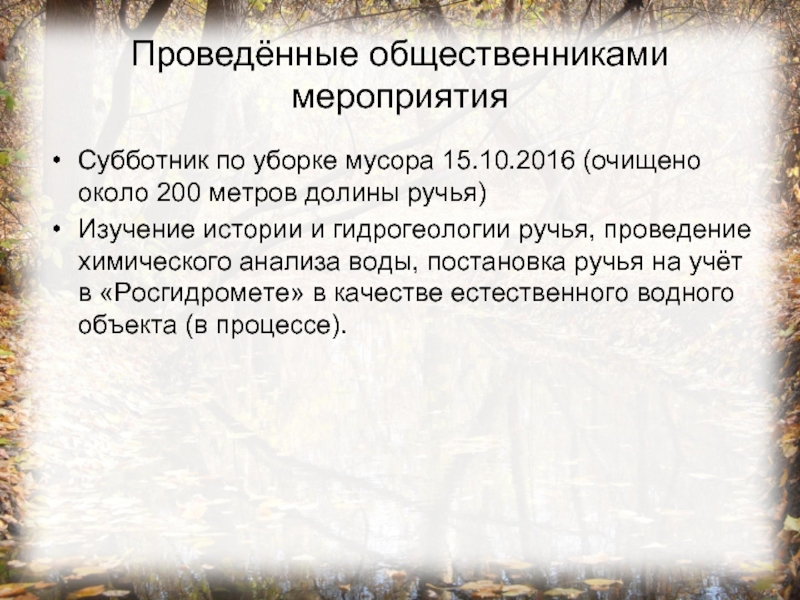 Проведённые общественниками мероприятия

• Субботник по уборке мусора 15.10.2016 (очищено около 200 метров долины ручья)
• Изучение истории и гидрогеологии ручья, проведение химического анализа воды, постановка ручья на учёт в «Росгидромете» в качестве естественного водного объекта (в процессе).